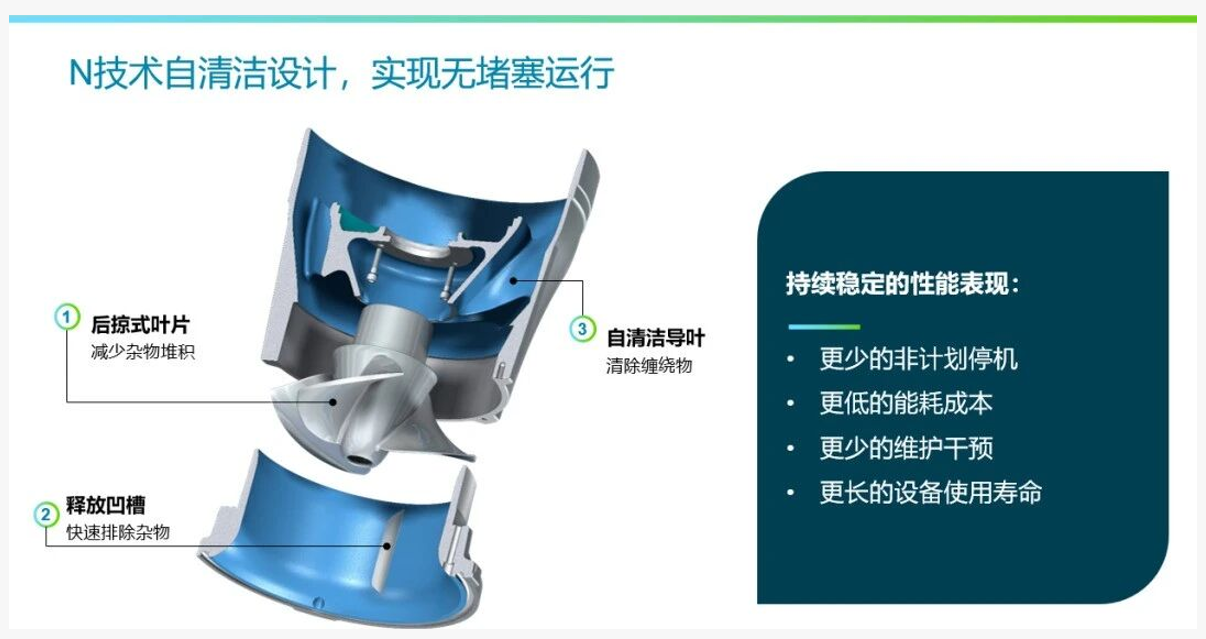 N技术自清洁设计，实现无堵塞运行

1 后掠式叶片
减少杂物堆积

2 释放凹槽
快速排除杂物

3 自清洁导叶
清除缠绕物

持续稳定的性能表现：

• 更少的非计划停机
• 更低的能耗成本
• 更少的维护干预
• 更长的设备使用寿命